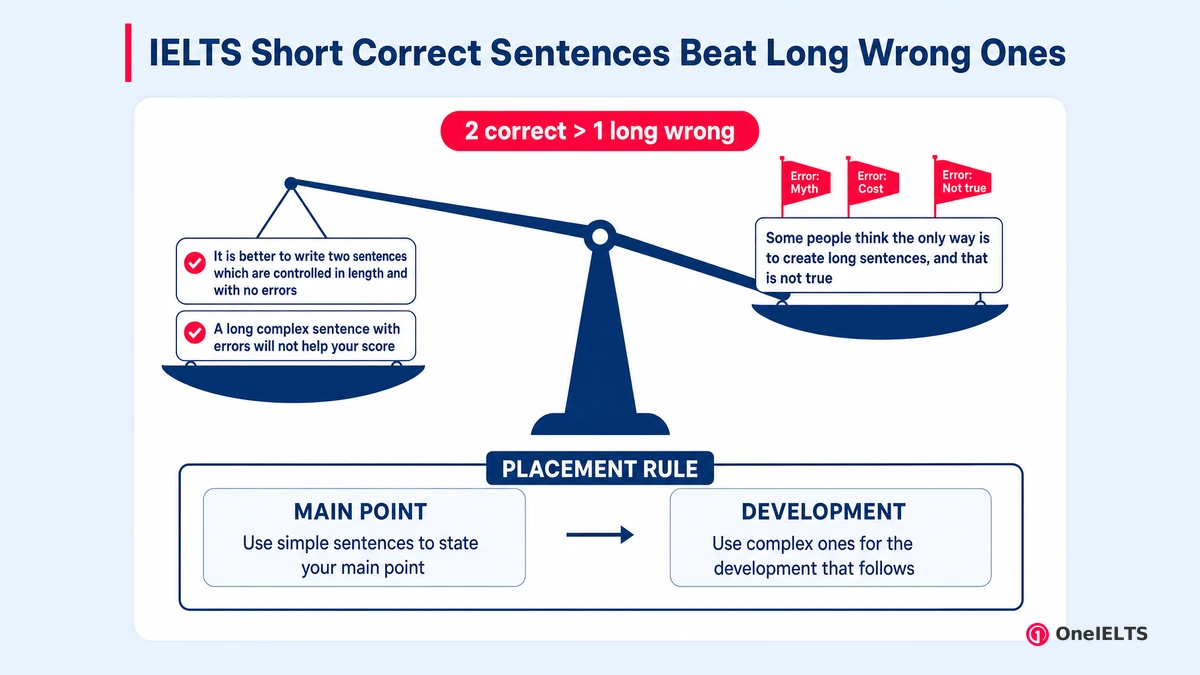 IELTS Short Correct Sentences Beat Long Wrong Ones

2 correct > 1 long wrong

It is better to write two sentences which are controlled in length and with no errors

A long complex sentence with errors will not help your score

Error: Myth

Error: Cost

Error: Not true

Some people think the only way is to create long sentences, and that is not true

PLACEMENT RULE

MAIN POINT
Use simple sentences to state your main point

DEVELOPMENT
Use complex ones for the development that follows

OneIELTS